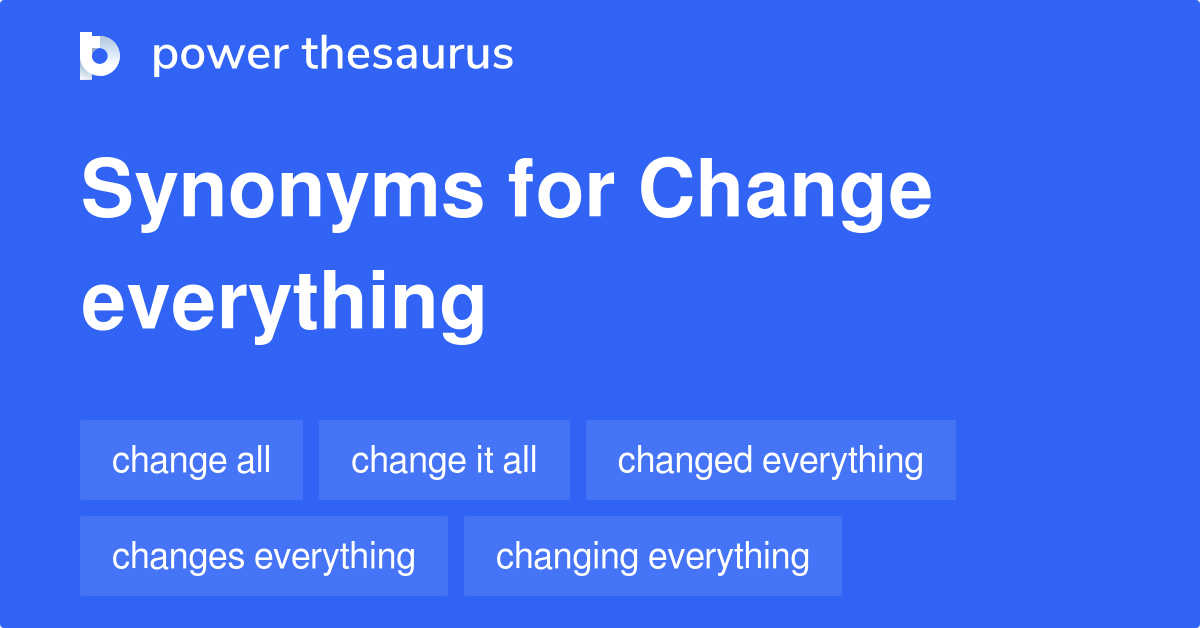 power thesaurus

Synonyms for Change everything

change all
change it all
changed everything
changes everything
changing everything